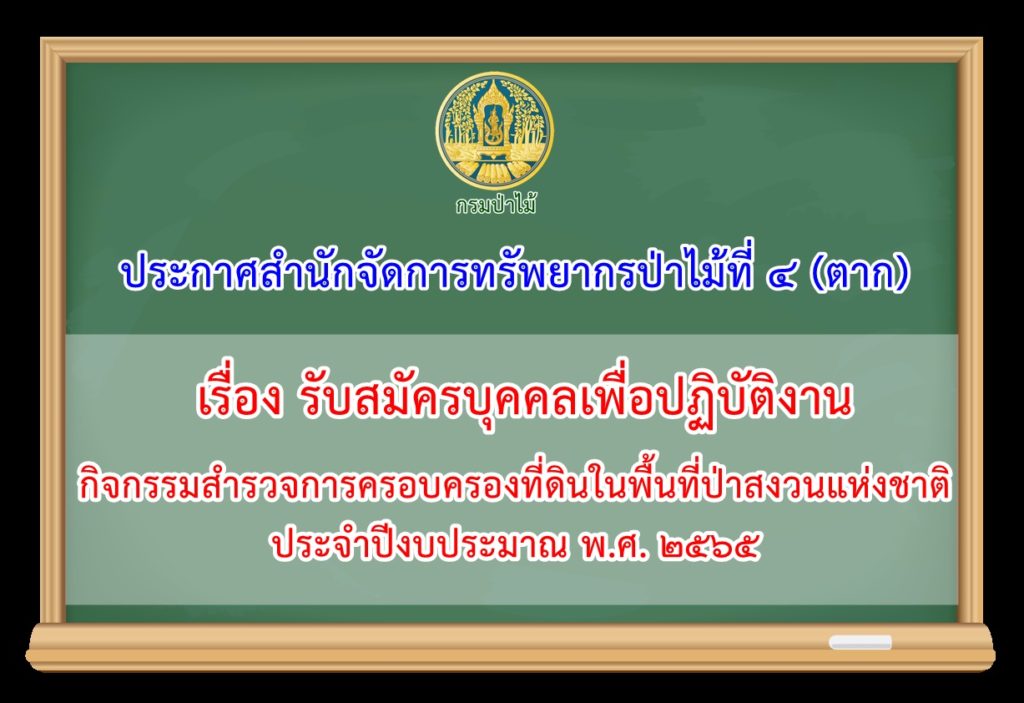 กรมป่าไม้

ประกาศสำนักจัดการทรัพยากรป่าไม้ที่ ๔ (ตาก)

เรื่อง รับสมัครบุคคลเพื่อปฏิบัติงาน

กิจกรรมสำรวจการครอบครองที่ดินในพื้นที่ป่าสงวนแห่งชาติ ประจำปีงบประมาณ พ.ศ. ๒๕๖๕